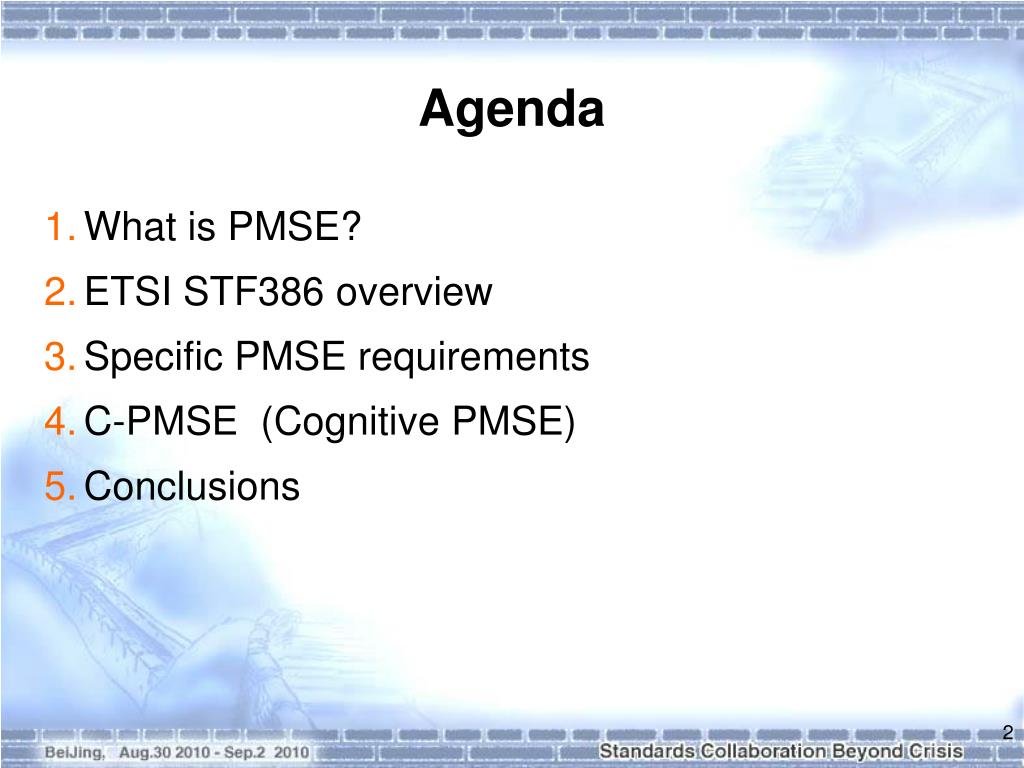 Agenda

1. What is PMSE?
2. ETSI STF386 overview
3. Specific PMSE requirements
4. C-PMSE (Cognitive PMSE)
5. Conclusions

2

BeiJing, Aug.30 2010 - Sep.2 2010

Standards Collaboration Beyond Crisis